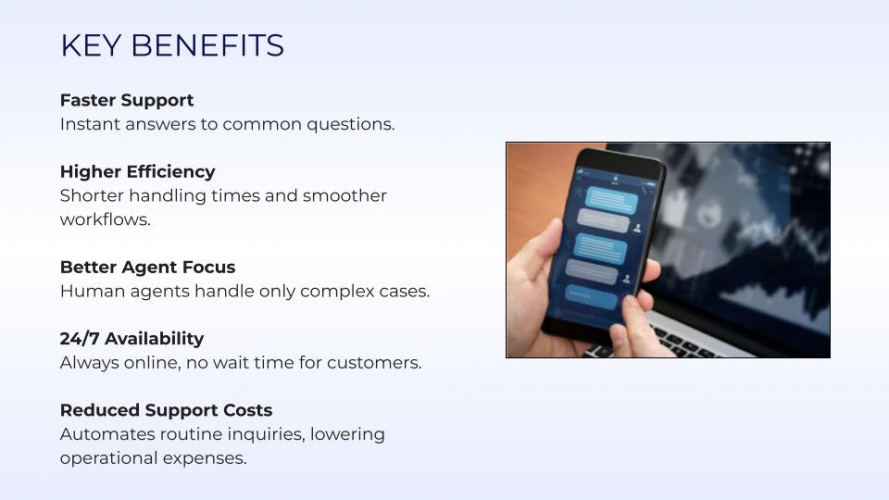 KEY BENEFITS

Faster Support
Instant answers to common questions.

Higher Efficiency
Shorter handling times and smoother workflows.

Better Agent Focus
Human agents handle only complex cases.

24/7 Availability
Always online, no wait time for customers.

Reduced Support Costs
Automates routine inquiries, lowering operational expenses.